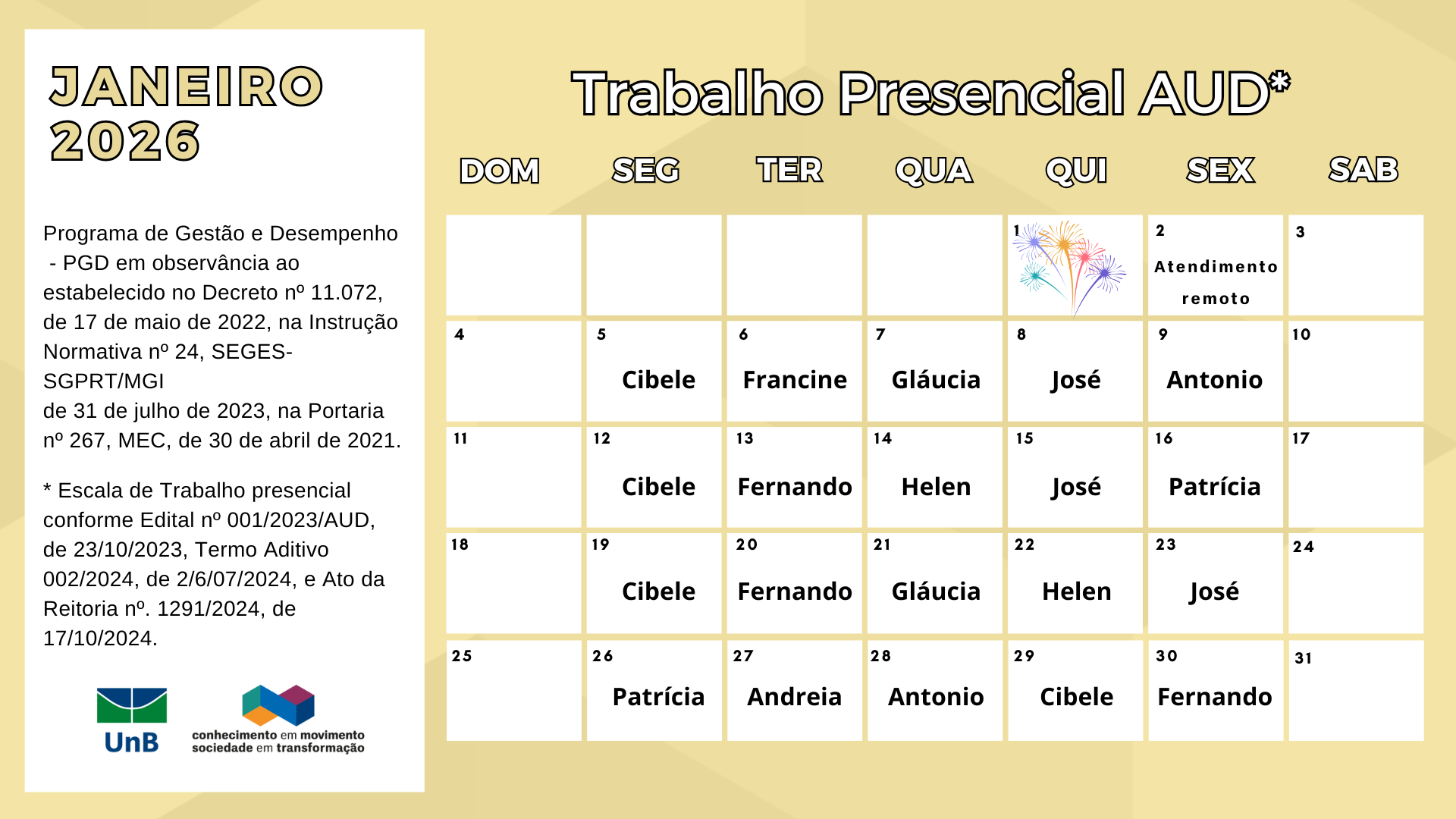 JANEIRO 2026

Programa de Gestão e Desempenho - PGD em observância ao estabelecido no Decreto nº 11.072, de 17 de maio de 2022, na Instrução Normativa nº 24, SEGES-SGPRT/MGI
de 31 de julho de 2023, na Portaria nº 267, MEC, de 30 de abril de 2021.

* Escala de Trabalho presencial conforme Edital nº 001/2023/AUD, de 23/10/2023, Termo Aditivo 002/2024, de 2/6/07/2024, e Ato da Reitoria nº. 1291/2024, de 17/10/2024.

UnB

conhecimento em movimento
sociedade em transformação

Trabalho Presencial AUD*

| DOM | SEG | TER | QUA | QUI | SEX | SAB |
|---|---|---|---|---|---|---|
| | | | | 1 | 2 Atendimento remoto | 3 |
| 4 | 5 Cibele | 6 Francine | 7 Gláucia | 8 José | 9 Antonio | 10 |
| 11 | 12 Cibele | 13 Fernando | 14 Helen | 15 José | 16 Patrícia | 17 |
| 18 | 19 Cibele | 20 Fernando | 21 Gláucia | 22 Helen | 23 José | 24 |
| 25 | 26 Patrícia | 27 Andreia | 28 Antonio | 29 Cibele | 30 Fernando | 31 |